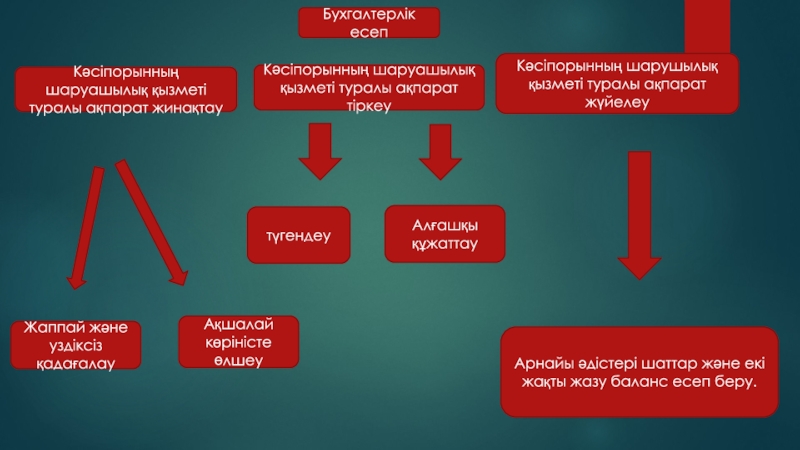 Бухгалтерлік есеп

Кәсіпорынның шаруашылық қызметі туралы ақпарат жинақтау

Кәсіпорынның шаруашылық қызметі туралы ақпарат тіркеу

Кәсіпорынның шарушылық қызметі туралы ақпарат жүйелеу

түгендеу

Алғашқы құжаттау

Жаппай және үздіксіз қадағалау

Ақшалай көріністе өлшеу

Арнайы әдістері шаттар және екі жақты жазу баланс есеп беру.